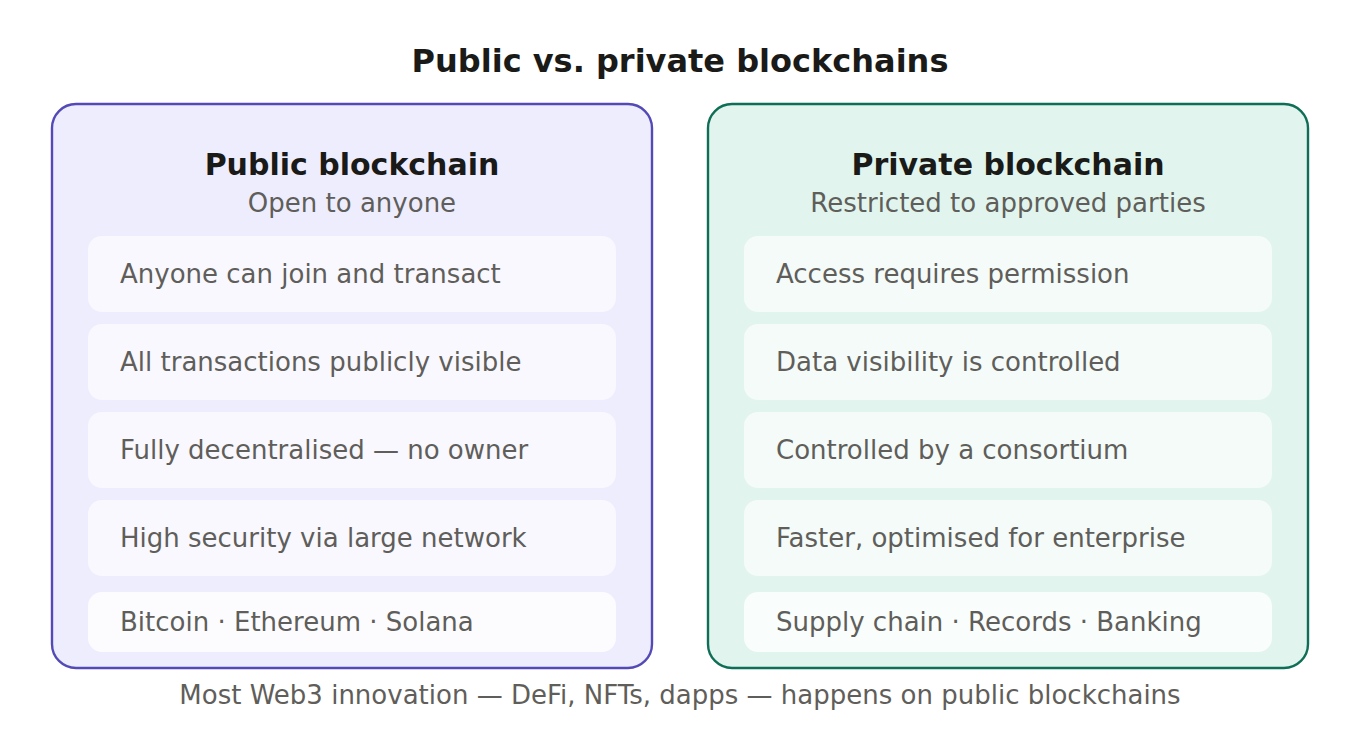 Public vs. private blockchains

Public blockchain
Open to anyone

Anyone can join and transact

All transactions publicly visible

Fully decentralised — no owner

High security via large network

Bitcoin · Ethereum · Solana

Private blockchain
Restricted to approved parties

Access requires permission

Data visibility is controlled

Controlled by a consortium

Faster, optimised for enterprise

Supply chain · Records · Banking

Most Web3 innovation — DeFi, NFTs, dapps — happens on public blockchains